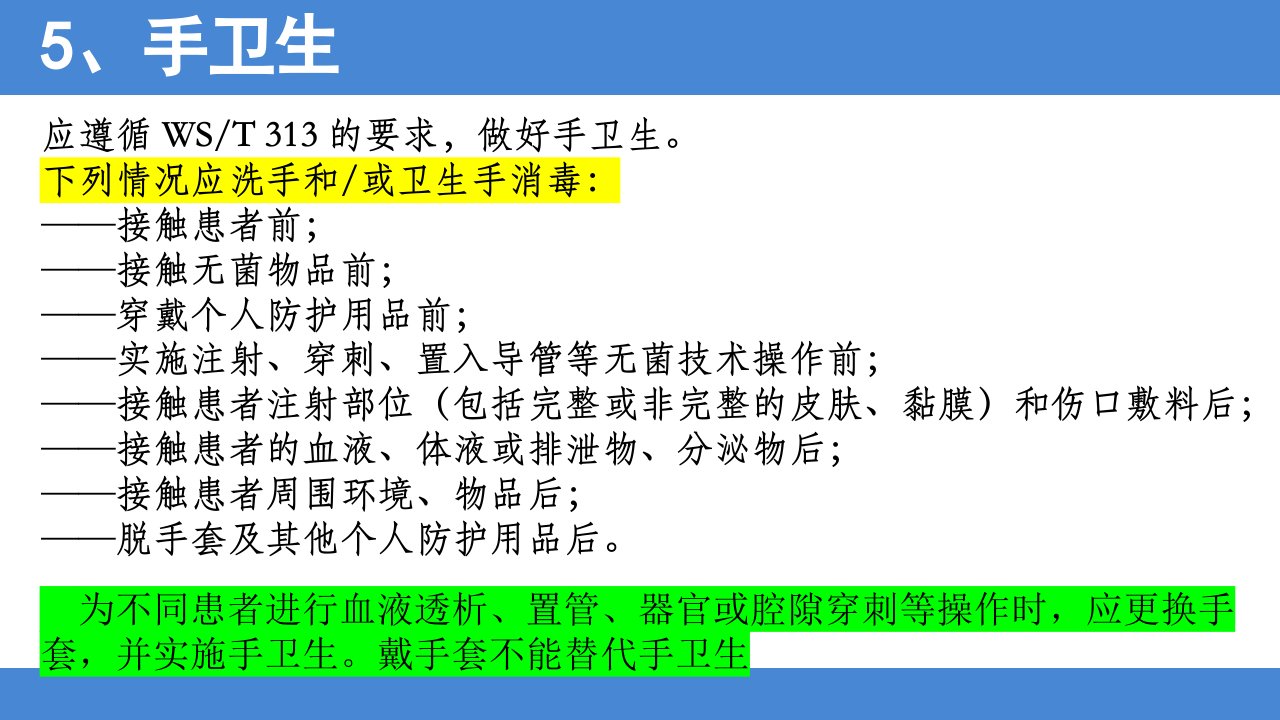 5、手卫生

应遵循 WS/T 313 的要求，做好手卫生。
下列情况应洗手和/或卫生手消毒：
——接触患者前；
——接触无菌物品前；
——穿戴个人防护用品前；
——实施注射、穿刺、置入导管等无菌技术操作前；
——接触患者注射部位（包括完整或非完整的皮肤、黏膜）和伤口敷料后；
——接触患者的血液、体液或排泄物、分泌物后；
——接触患者周围环境、物品后；
——脱手套及其他个人防护用品后。

为不同患者进行血液透析、置管、器官或腔隙穿刺等操作时，应更换手套，并实施手卫生。戴手套不能替代手卫生